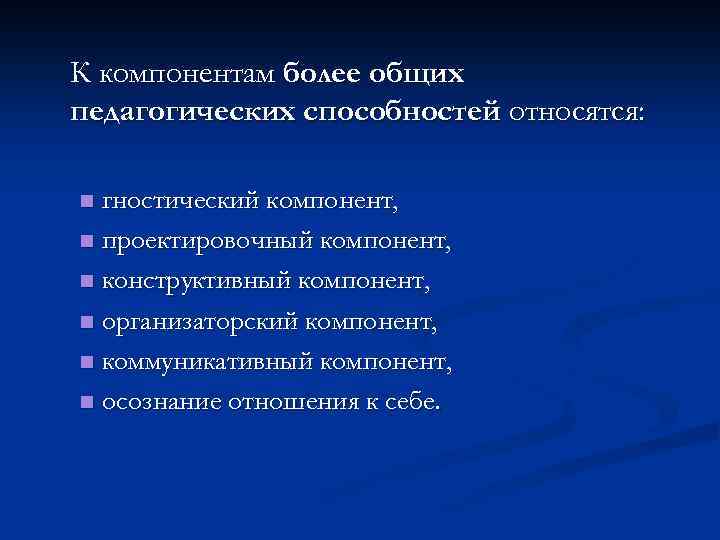 К компонентам более общих педагогических способностей относятся:

- гностический компонент,
- проектировочный компонент,
- конструктивный компонент,
- организаторский компонент,
- коммуникативный компонент,
- осознание отношения к себе.